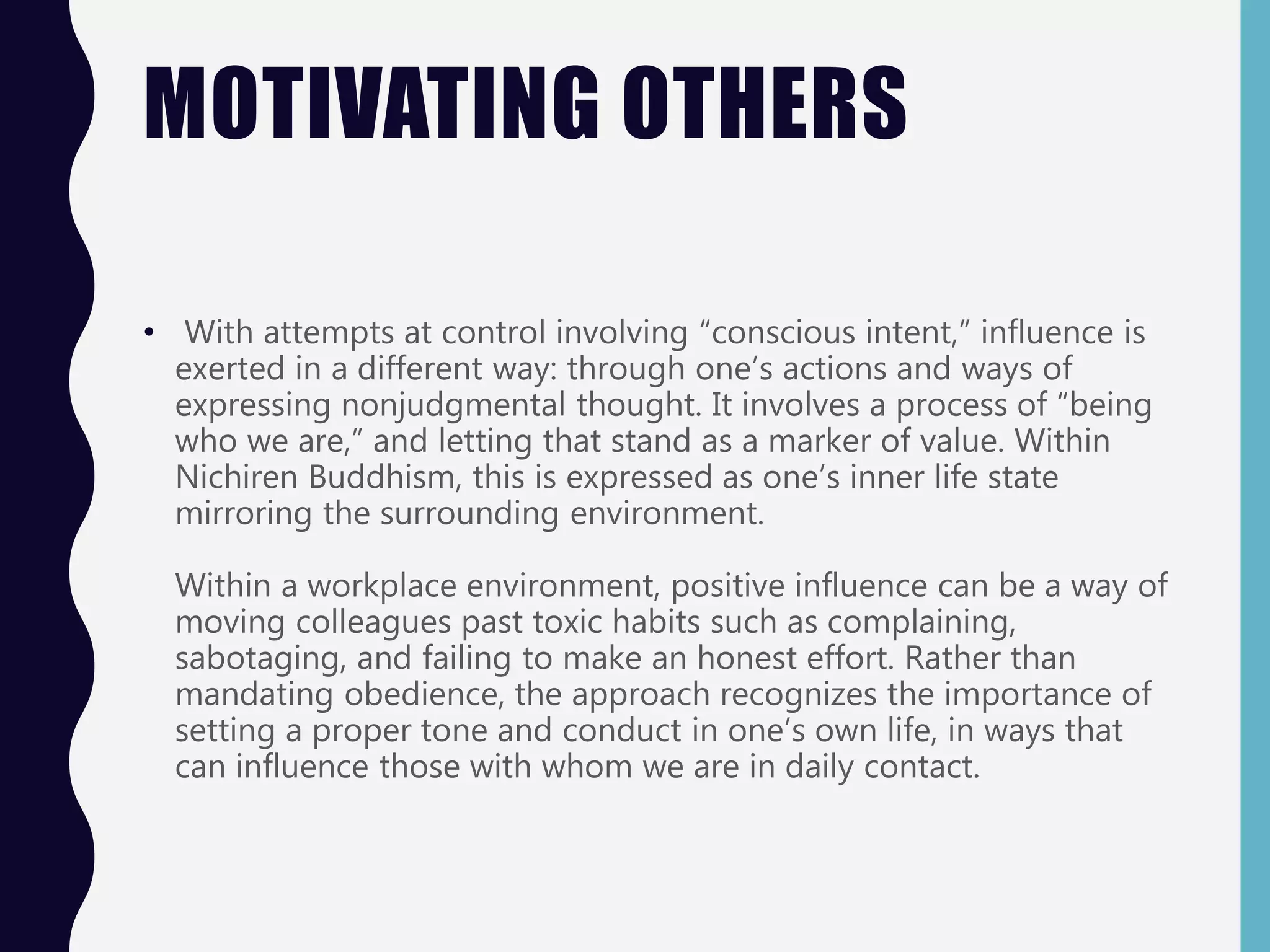 MOTIVATING OTHERS

• With attempts at control involving “conscious intent,” influence is exerted in a different way: through one’s actions and ways of expressing nonjudgmental thought. It involves a process of “being who we are,” and letting that stand as a marker of value. Within Nichiren Buddhism, this is expressed as one’s inner life state mirroring the surrounding environment.

Within a workplace environment, positive influence can be a way of moving colleagues past toxic habits such as complaining, sabotaging, and failing to make an honest effort. Rather than mandating obedience, the approach recognizes the importance of setting a proper tone and conduct in one’s own life, in ways that can influence those with whom we are in daily contact.